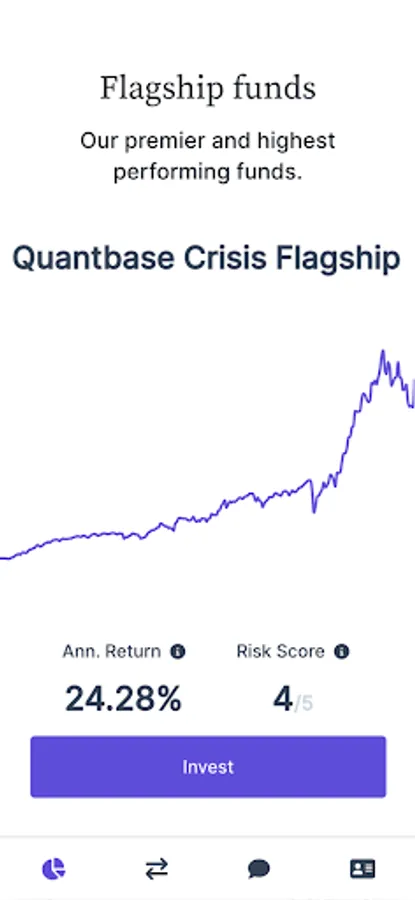 Flagship funds

Our premier and highest performing funds.

Quantbase Crisis Flagship

Ann. Return
24.28%

Risk Score
4/5

Invest